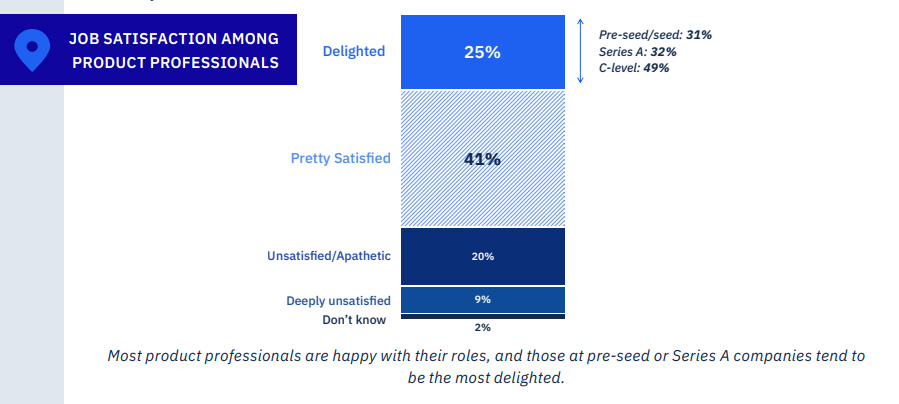 JOB SATISFACTION AMONG PRODUCT PROFESSIONALS

Delighted 25%

Pre-seed/seed: 31%
Series A: 32%
C-level: 49%

Pretty Satisfied 41%

Unsatisfied/Apathetic 20%

Deeply unsatisfied 9%

Don't know 2%

Most product professionals are happy with their roles, and those at pre-seed or Series A companies tend to be the most delighted.